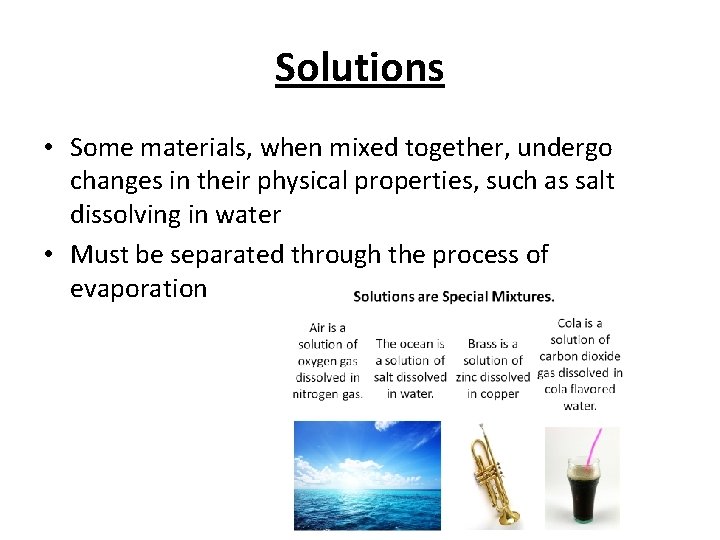 Solutions

• Some materials, when mixed together, undergo changes in their physical properties, such as salt dissolving in water

• Must be separated through the process of evaporation

Solutions are Special Mixtures.

Air is a solution of oxygen gas dissolved in nitrogen gas.

The ocean is a solution of salt dissolved in water.

Brass is a solution of zinc dissolved in copper

Cola is a solution of carbon dioxide gas dissolved in cola flavored water.